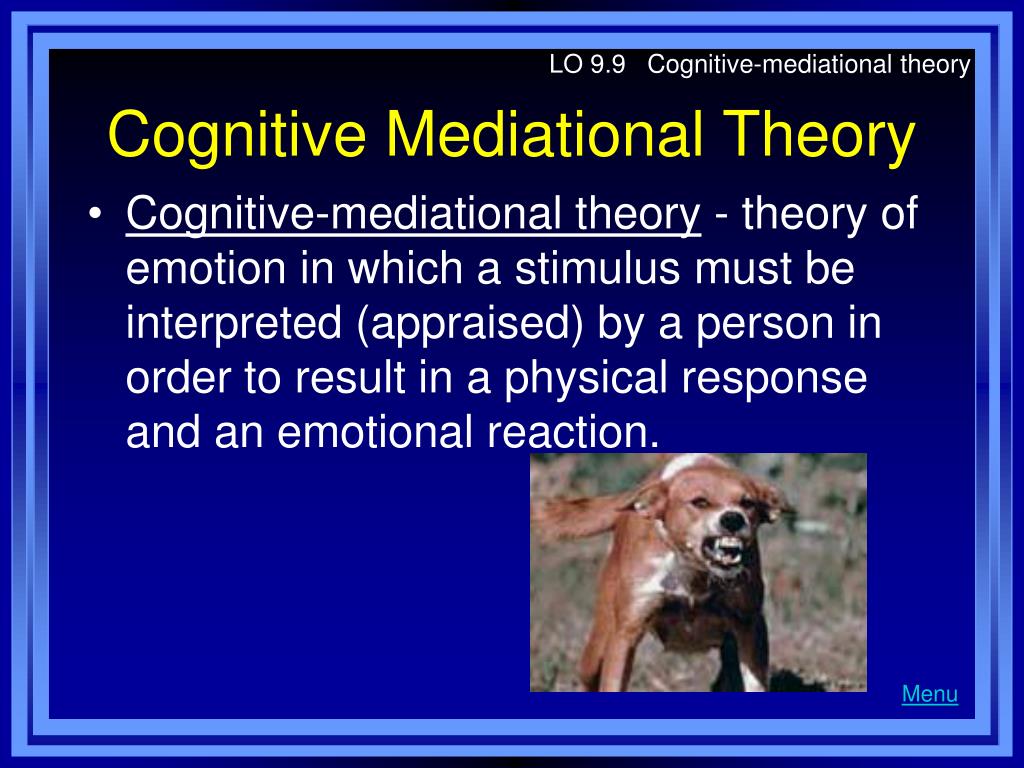 LO 9.9 Cognitive-mediational theory

Cognitive Mediational Theory

• Cognitive-mediational theory - theory of emotion in which a stimulus must be interpreted (appraised) by a person in order to result in a physical response and an emotional reaction.

Menu